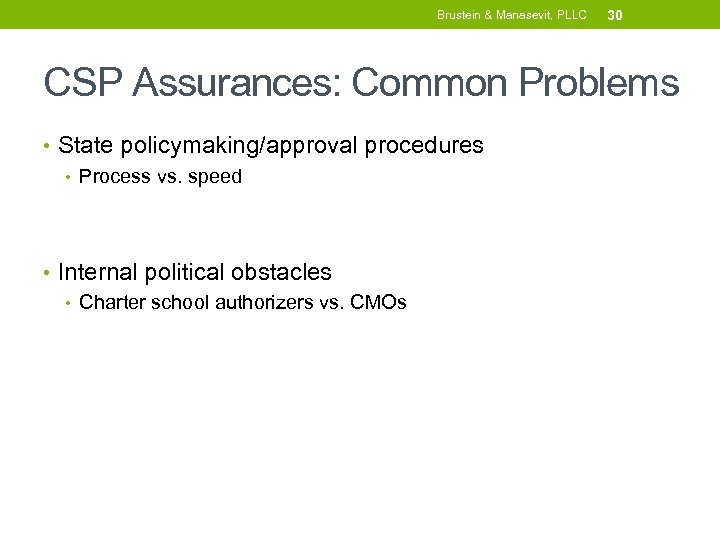 Brustein & Manasevit, PLLC 30

CSP Assurances: Common Problems

• State policymaking/approval procedures
  • Process vs. speed

• Internal political obstacles
  • Charter school authorizers vs. CMOs